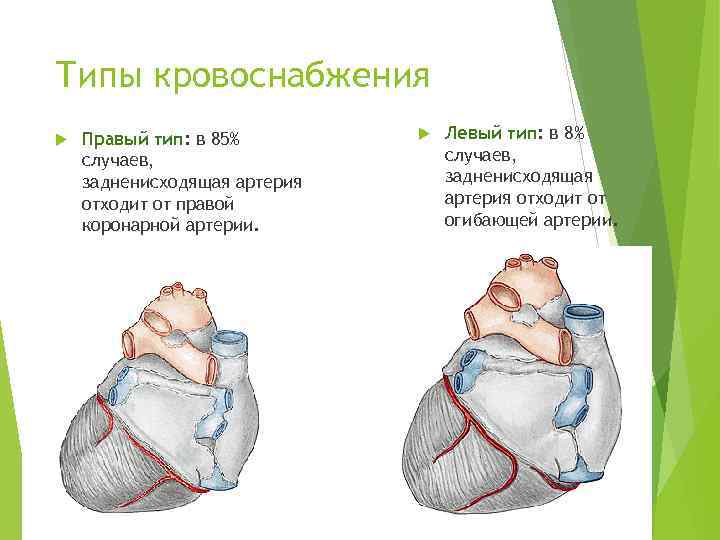 Типы кровоснабжения

Правый тип: в 85% случаев, задненисходящая артерия отходит от правой коронарной артерии.

Левый тип: в 8% случаев, задненисходящая артерия отходит от огибающей артерии.